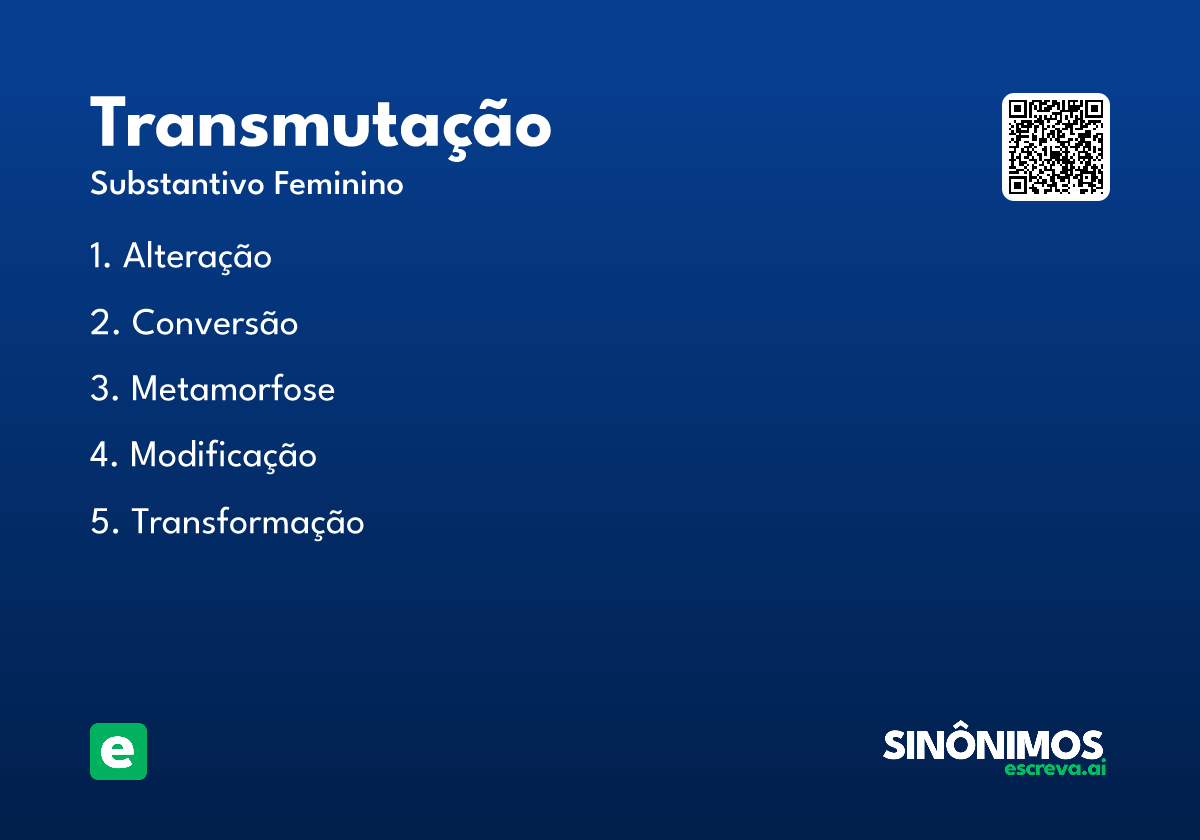 Transmutação
Substantivo Feminino

1. Alteração
2. Conversão
3. Metamorfose
4. Modificação
5. Transformação

e

SINÔNIMOS
escreva.ai